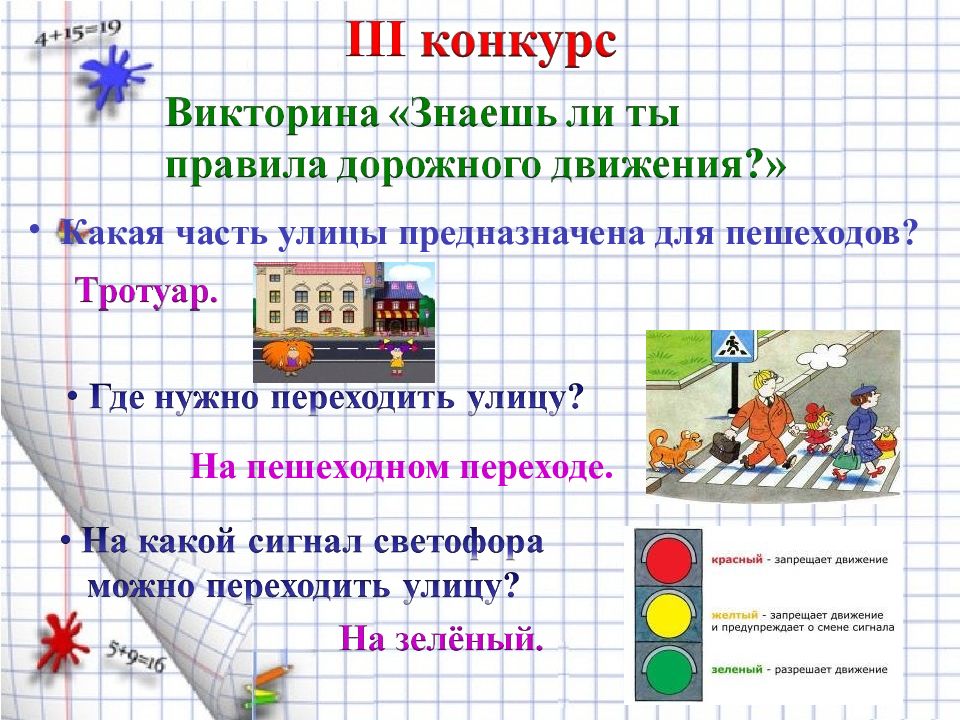 $4+15=19$

III конкурс

Викторина «Знаешь ли ты правила дорожного движения?»

• Какая часть улицы предназначена для пешеходов?

Тротуар.

• Где нужно переходить улицу?

На пешеходном переходе.

• На какой сигнал светофора можно переходить улицу?

На зелёный.

красный - запрещает движение

желтый - запрещает движение и предупреждает о смене сигнала

зеленый - разрешает движение

$5+9=16$